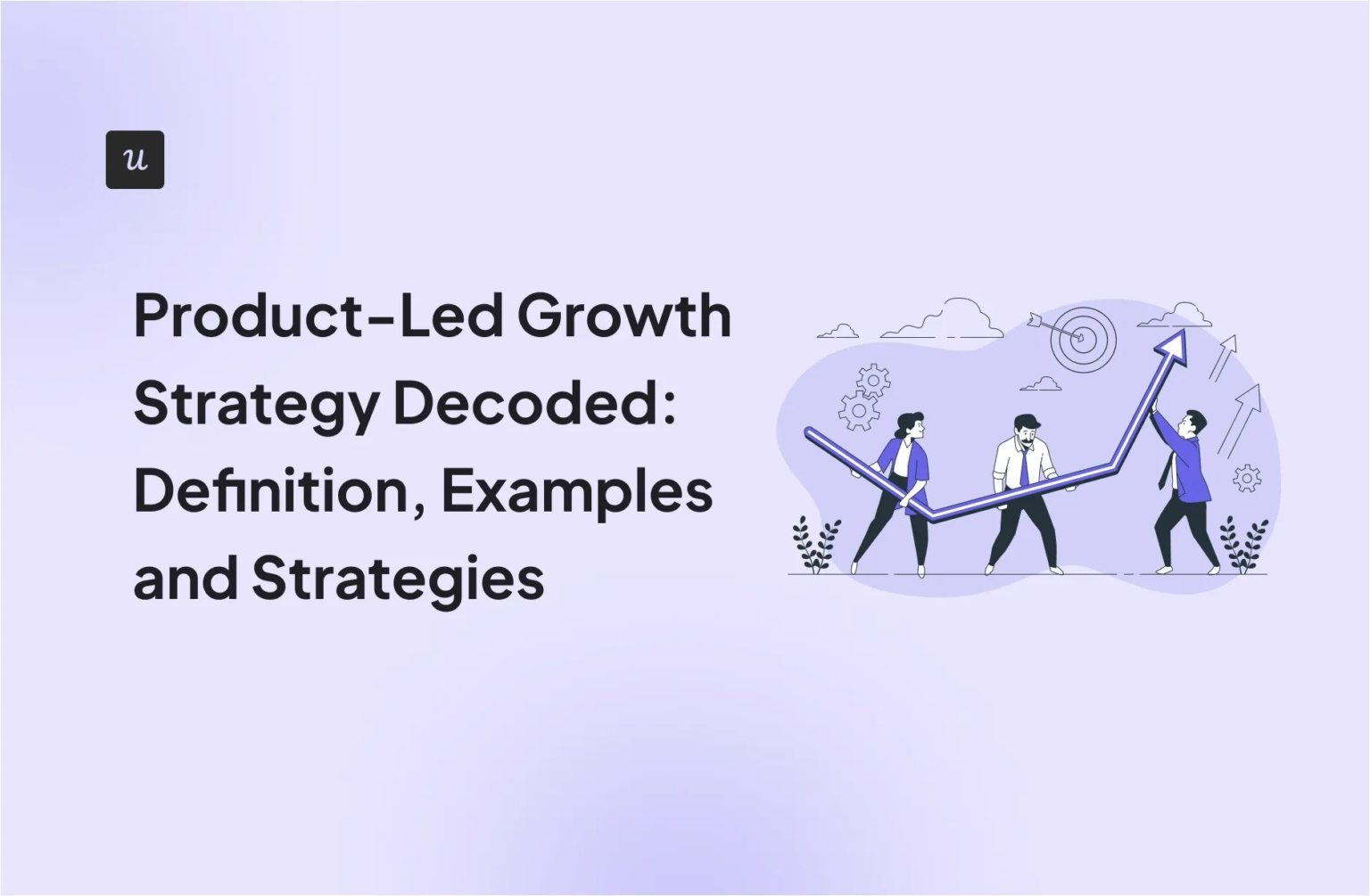 u

Product-Led Growth Strategy Decoded: Definition, Examples and Strategies